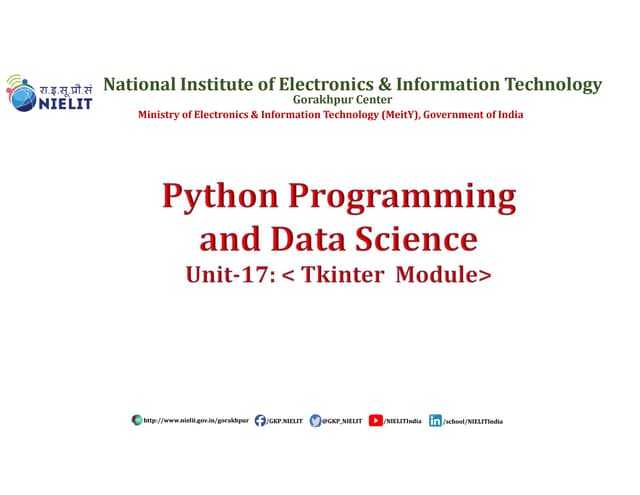 रा.इ.सू.प्रौ.सं
NIELIT

National Institute of Electronics & Information Technology
Gorakhpur Center
Ministry of Electronics & Information Technology (MeitY), Government of India

Python Programming and Data Science
Unit-17: < Tkinter Module>

http://www.nielit.gov.in/gorakhpur /GKP.NIELIT @GKP_NIELIT /NIELITIndia /school/NIELITIndia